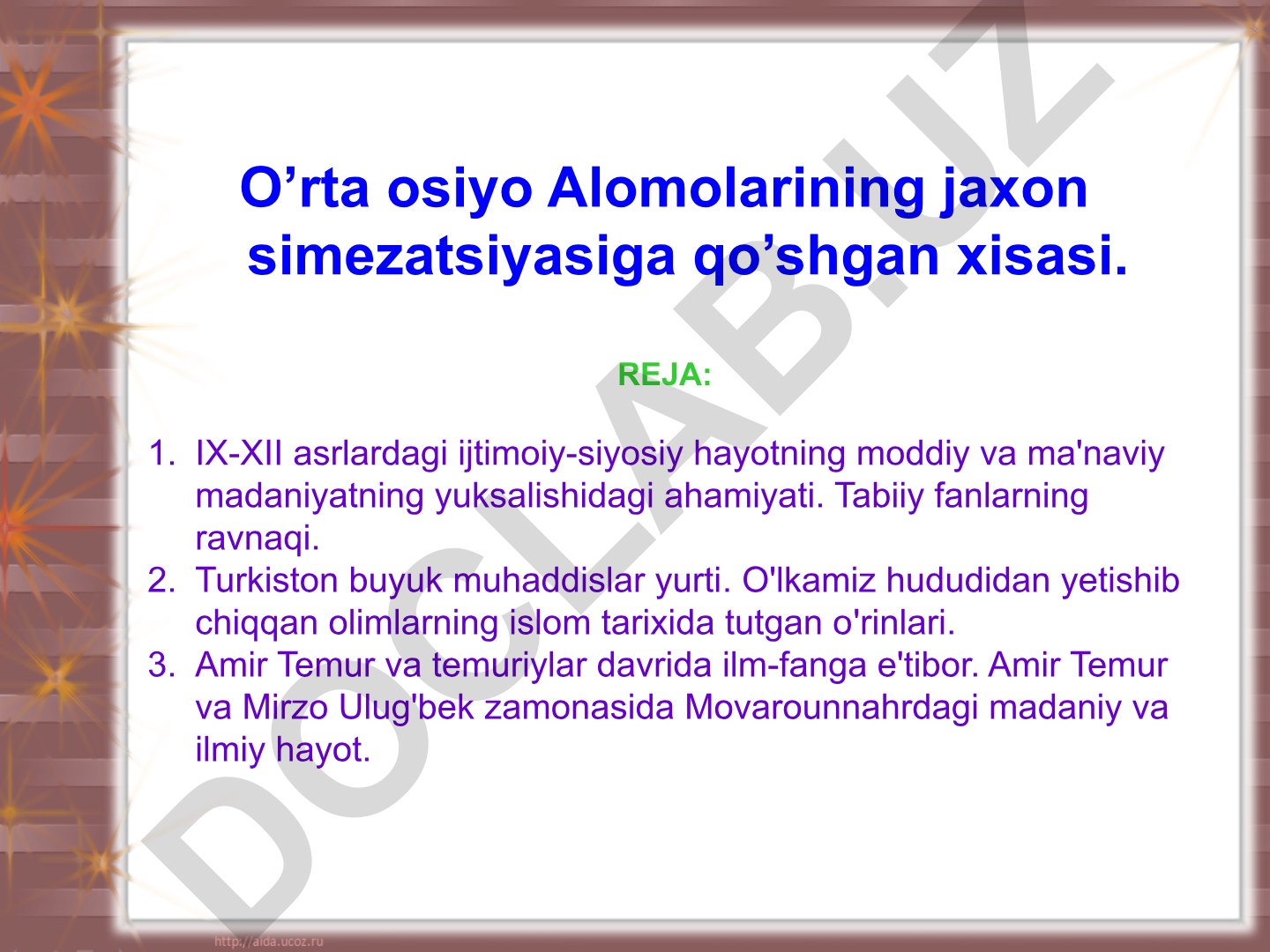 O’rta osiyo Alomolarining jaxon simezatsiyasiga qo’shgan xisasi.

REJA:

1. IX-XII asrlardagi ijtimoiy-siyosiy hayotning moddiy va ma'naviy madaniyatning yuksalishidagi ahamiyati. Tabiiy fanlarning ravnaqi.
2. Turkiston buyuk muhaddislar yurti. O'lkamiz hududidan yetishib chiqqan olimlarning islom tarixida tutgan o'rinlari.
3. Amir Temur va temuriylar davrida ilm-fanga e'tibor. Amir Temur va Mirzo Ulug'bek zamonasida Movarounnahrdagi madaniy va ilmiy hayot.

DOCLAB.UZ

http://aida.ucoz.ru